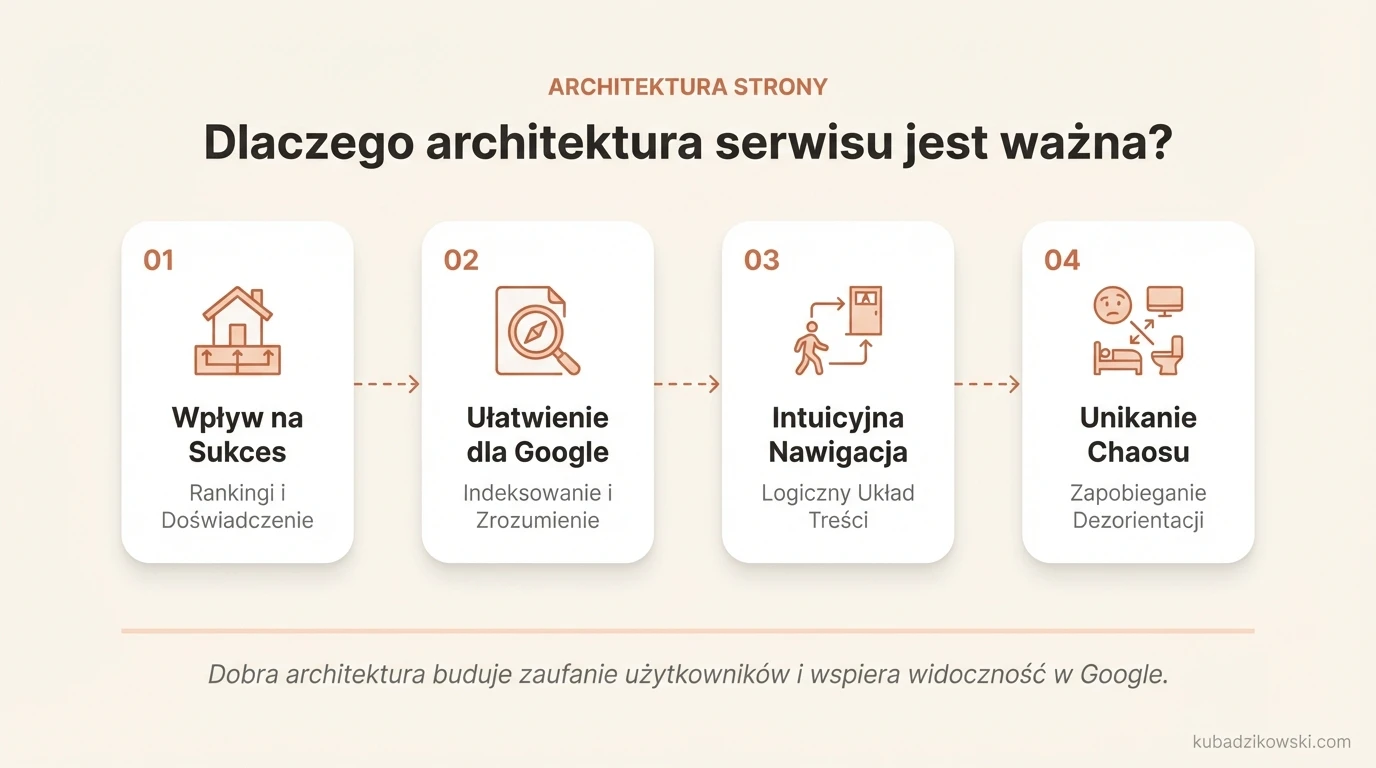 ARCHITEKTURA STRONY

Dlaczego architektura serwisu jest ważna?

01
Wpływ na Sukces
Rankingi i Doświadczenie

02
Ułatwienie dla Google
Indeksowanie i Zrozumienie

03
Intuicyjna Nawigacja
Logiczny Układ Treści

04
Unikanie Chaosu
Zapobieganie Dezorientacji

Dobra architektura buduje zaufanie użytkowników i wspiera widoczność w Google.

kubadzikowski.com